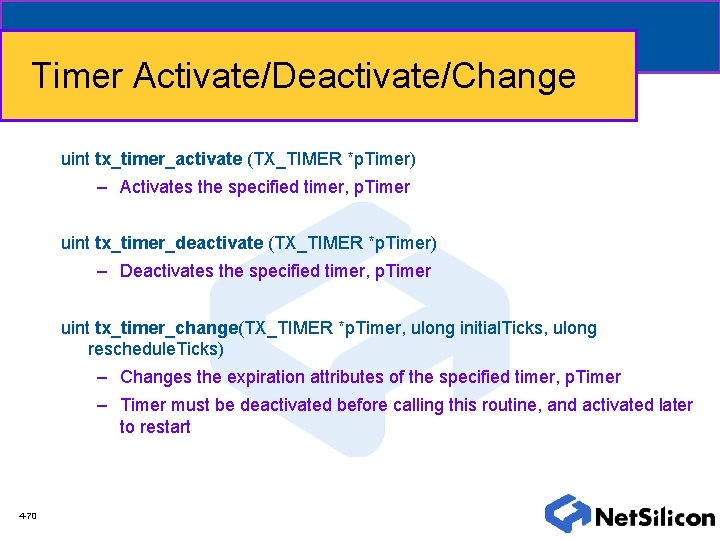 Timer Activate/Deactivate/Change

uint tx_timer_activate (TX_TIMER *pTimer)

– Activates the specified timer, pTimer

uint tx_timer_deactivate (TX_TIMER *pTimer)

– Deactivates the specified timer, pTimer

uint tx_timer_change(TX_TIMER *pTimer, ulong initialTicks, ulong rescheduleTicks)

– Changes the expiration attributes of the specified timer, pTimer

– Timer must be deactivated before calling this routine, and activated later to restart

4-70

NetSilicon